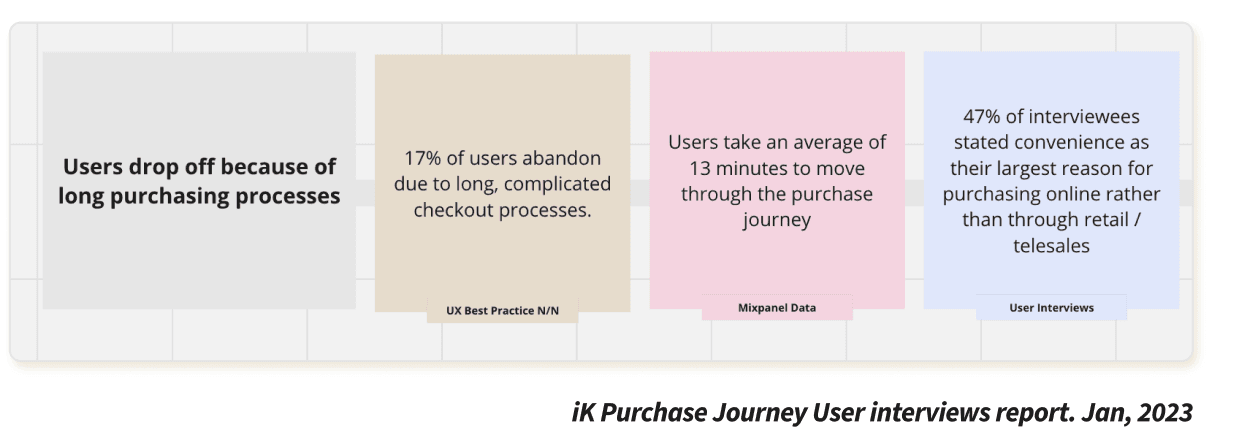 Users drop off because of long purchasing processes

17% of users abandon due to long, complicated checkout processes.

UX Best Practice N/N

Users take an average of 13 minutes to move through the purchase journey

Mixpanel Data

47% of interviewees stated convenience as their largest reason for purchasing online rather than through retail / telesales

User Interviews

iK Purchase Journey User interviews report. Jan, 2023